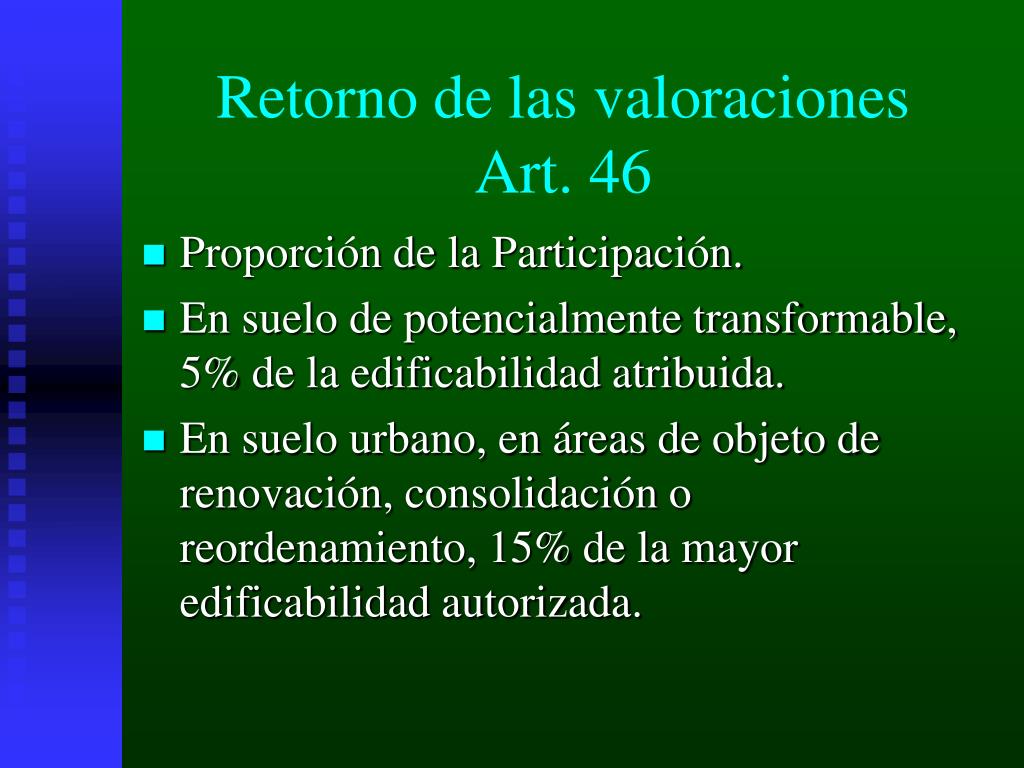 Retorno de las valoraciones Art. 46

Proporción de la Participación.

En suelo de potencialmente transformable, 5% de la edificabilidad atribuida.

En suelo urbano, en áreas de objeto de renovación, consolidación o reordenamiento, 15% de la mayor edificabilidad autorizada.